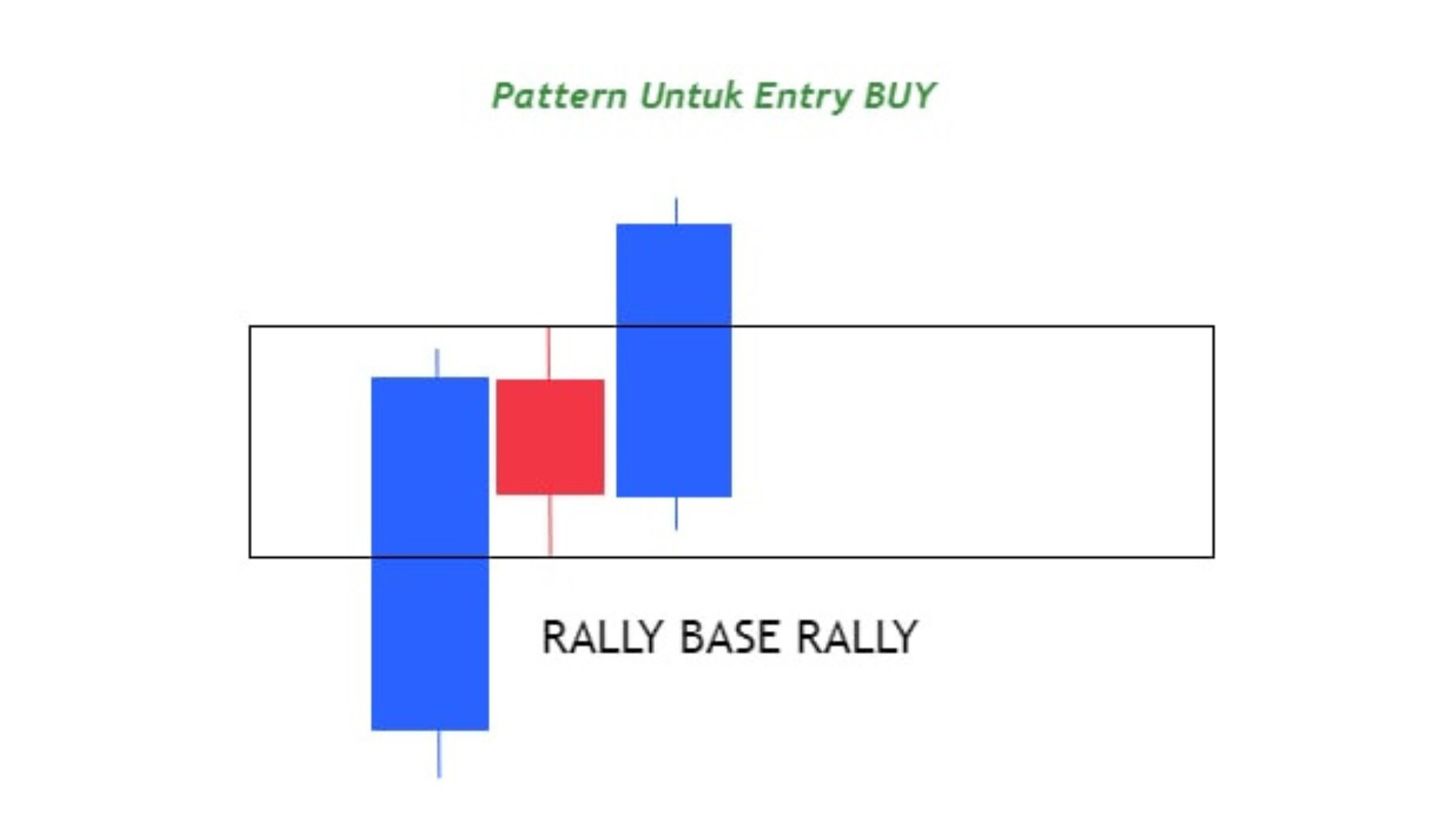 Pattern Untuk Entry BUY

RALLY BASE RALLY